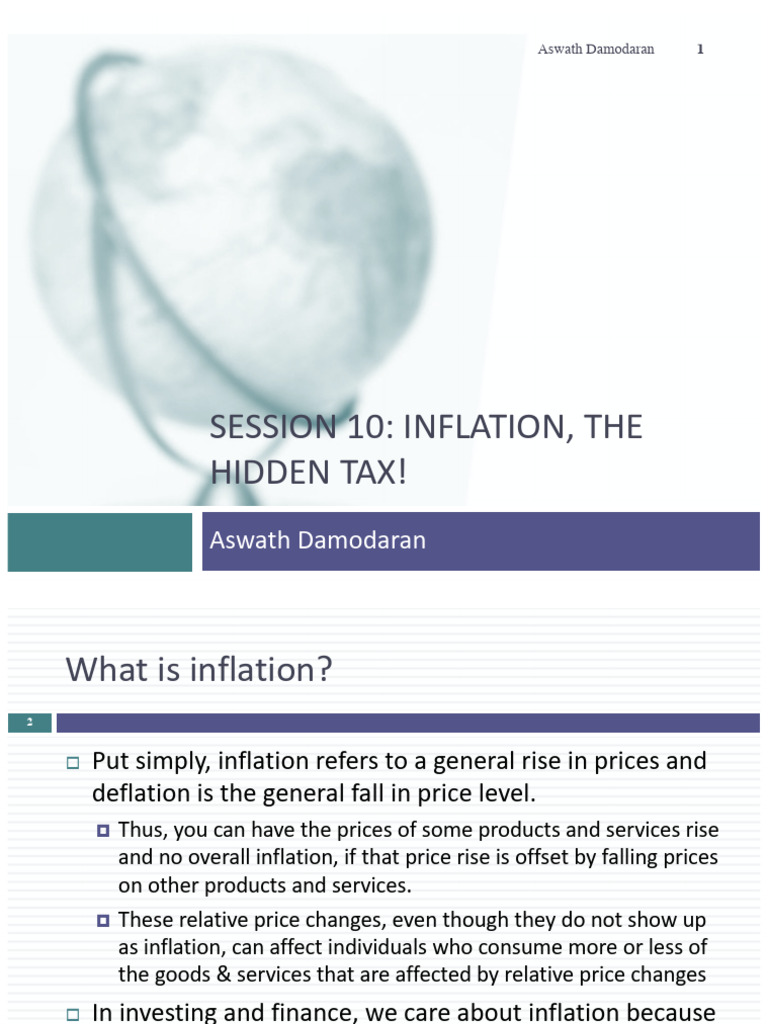 Aswath Damodaran 1

SESSION 10: INFLATION, THE HIDDEN TAX!

Aswath Damodaran

What is inflation?

2

Put simply, inflation refers to a general rise in prices and deflation is the general fall in price level.

Thus, you can have the prices of some products and services rise and no overall inflation, if that price rise is offset by falling prices on other products and services.

These relative price changes, even though they do not show up as inflation, can affect individuals who consume more or less of the goods & services that are affected by relative price changes

In investing and finance, we care about inflation because